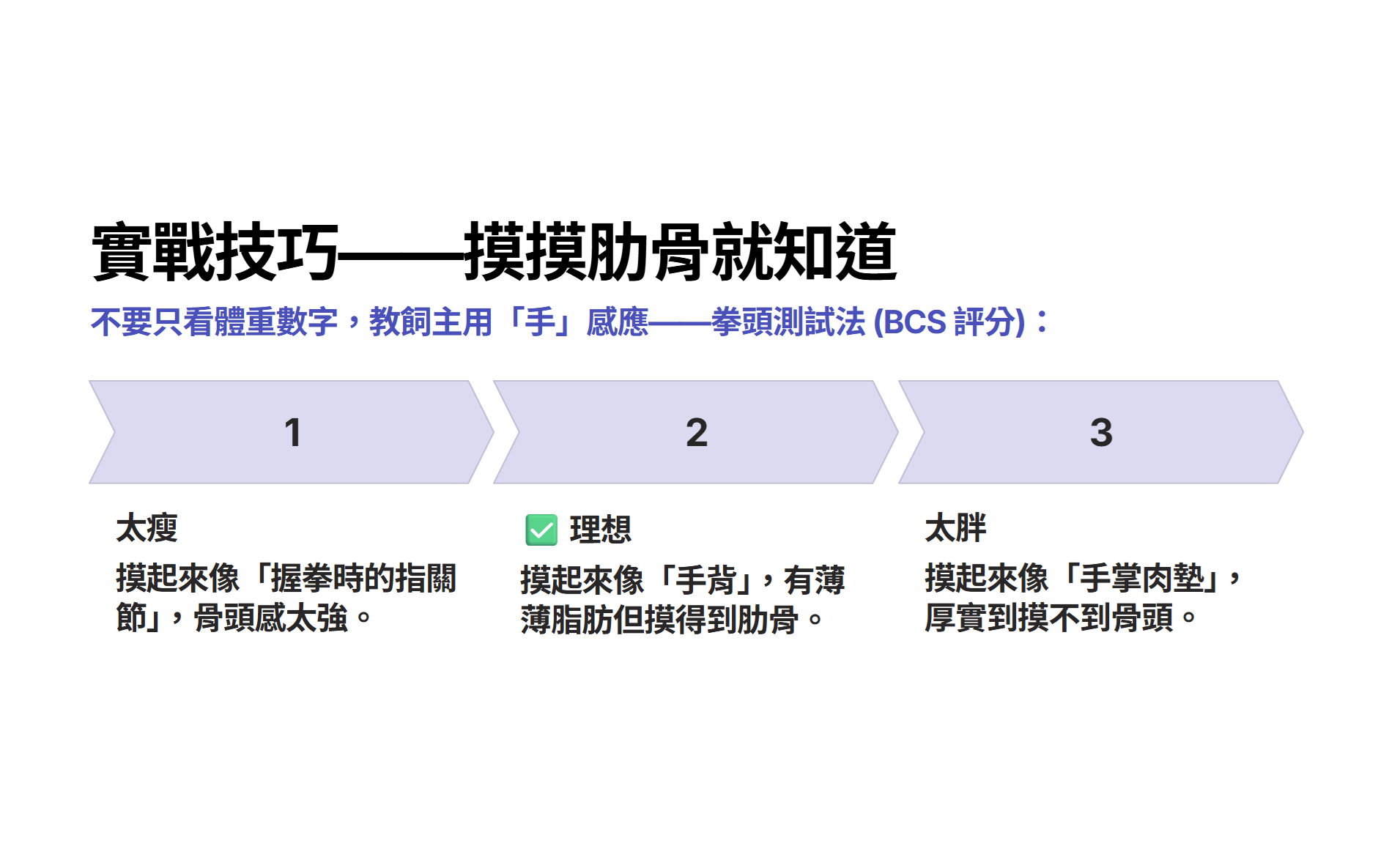 實戰技巧——摸摸肋骨就知道

不要只看體重數字，教飼主用「手」感應——拳頭測試法 (BCS 評分)：

1

太瘦

摸起來像「握拳時的指關節」，骨頭感太強。

2

✅ 理想

摸起來像「手背」，有薄薄脂肪但摸得到肋骨。

3

太胖

摸起來像「手掌肉墊」，厚實到摸不到骨頭。